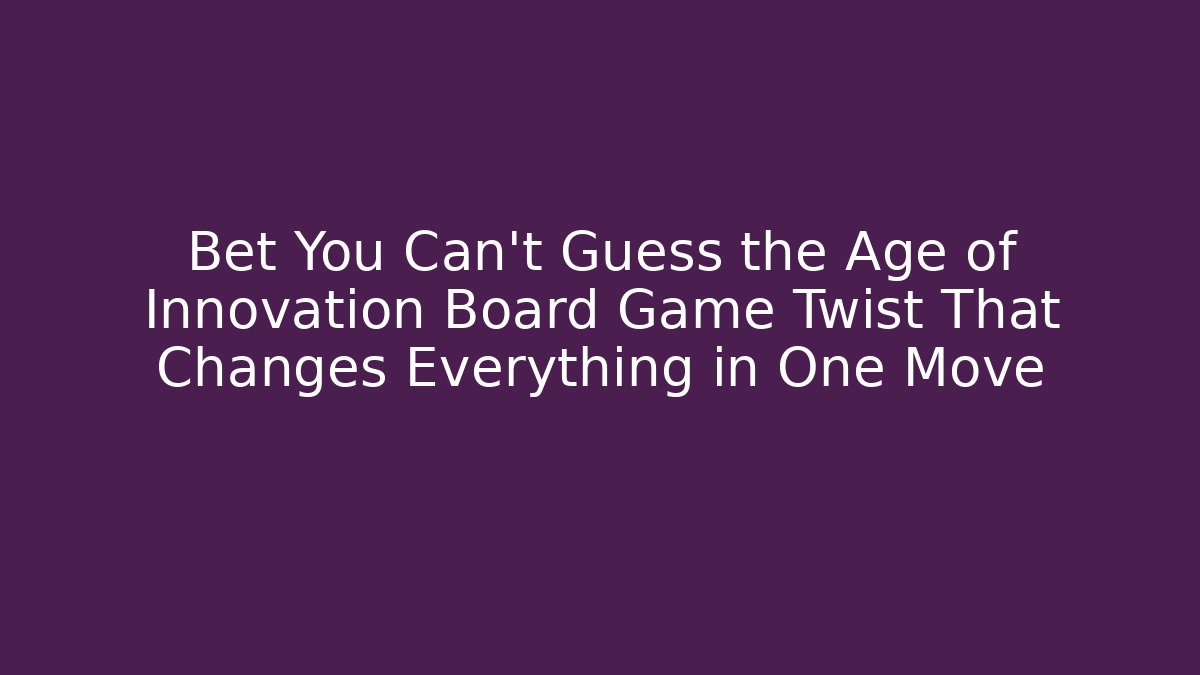 Bet You Can't Guess the Age of Innovation Board Game Twist That Changes Everything in One Move